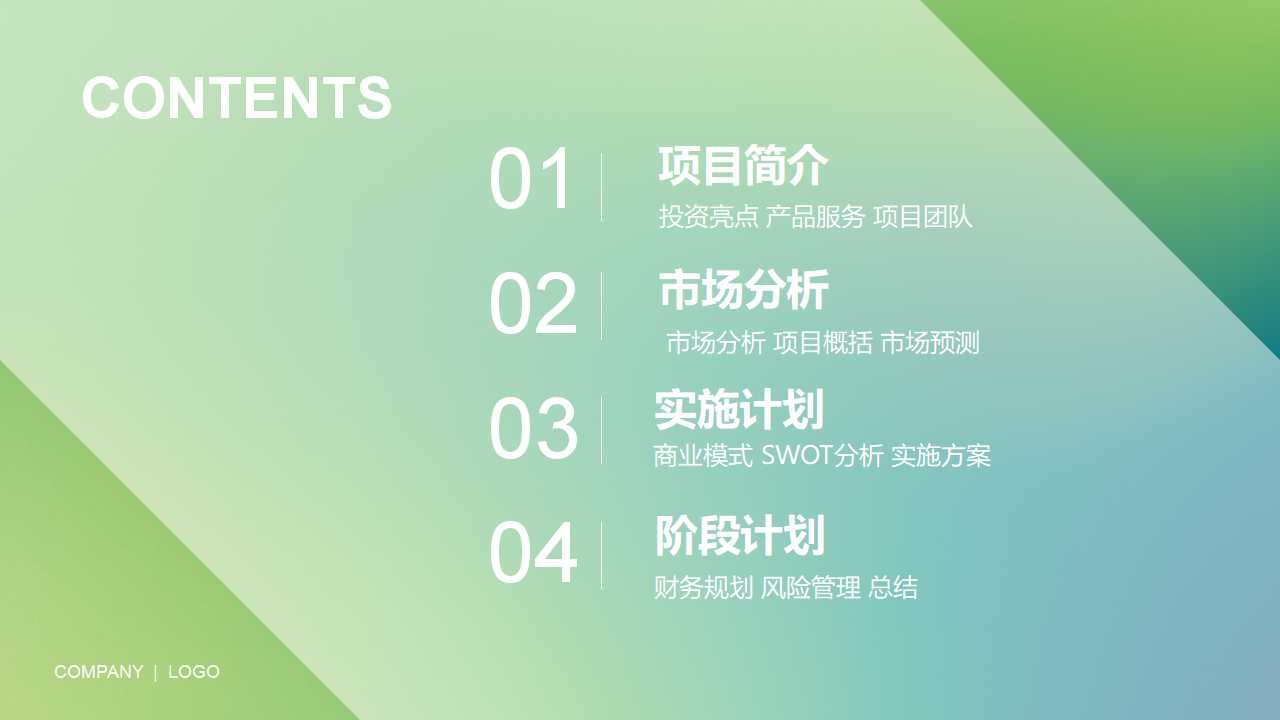 CONTENTS

01
项目简介
投资亮点 产品服务 项目团队

02
市场分析
市场分析 项目概括 市场预测

03
实施计划
商业模式 SWOT分析 实施方案

04
阶段计划
财务规划 风险管理 总结

COMPANY | LOGO